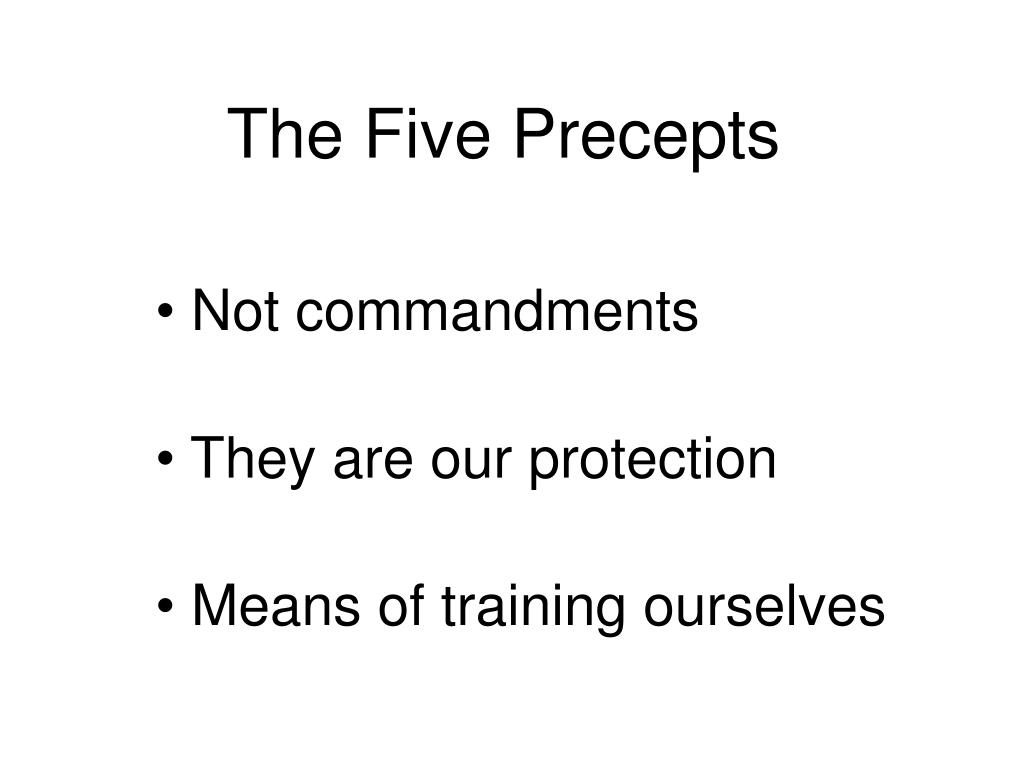 The Five Precepts

• Not commandments

• They are our protection

• Means of training ourselves